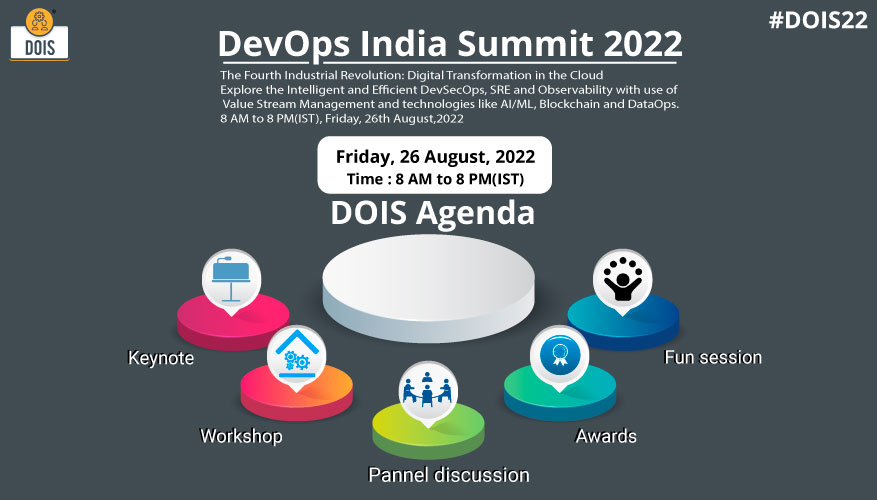 DOIS

#DOIS22

DevOps India Summit 2022

The Fourth Industrial Revolution: Digital Transformation in the Cloud
Explore the Intelligent and Efficient DevSecOps, SRE and Observability with use of Value Stream Management and technologies like AI/ML, Blockchain and DataOps.
8 AM to 8 PM(IST), Friday, 26th August,2022

Friday, 26 August, 2022
Time : 8 AM to 8 PM(IST)

DOIS Agenda

Keynote

Workshop

Pannel discussion

Awards

Fun session